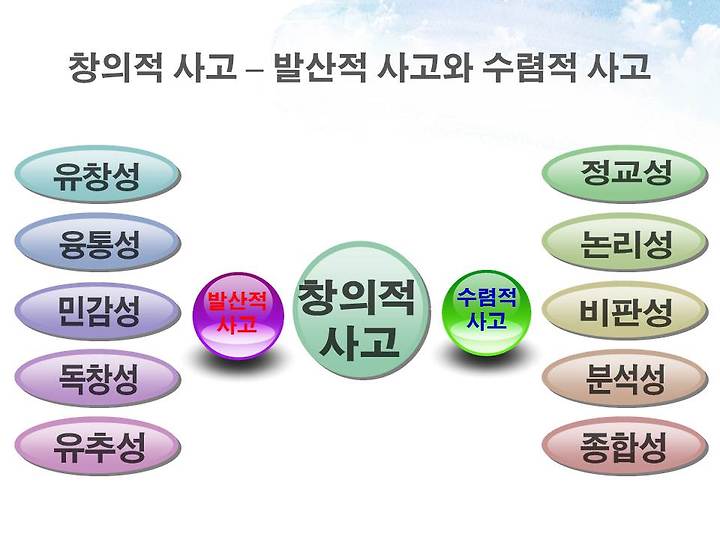 창의적 사고 – 발산적 사고와 수렴적 사고

유창성

융통성

민감성

독창성

유추성

발산적 사고

창의적 사고

수렴적 사고

정교성

논리성

비판성

분석성

종합성